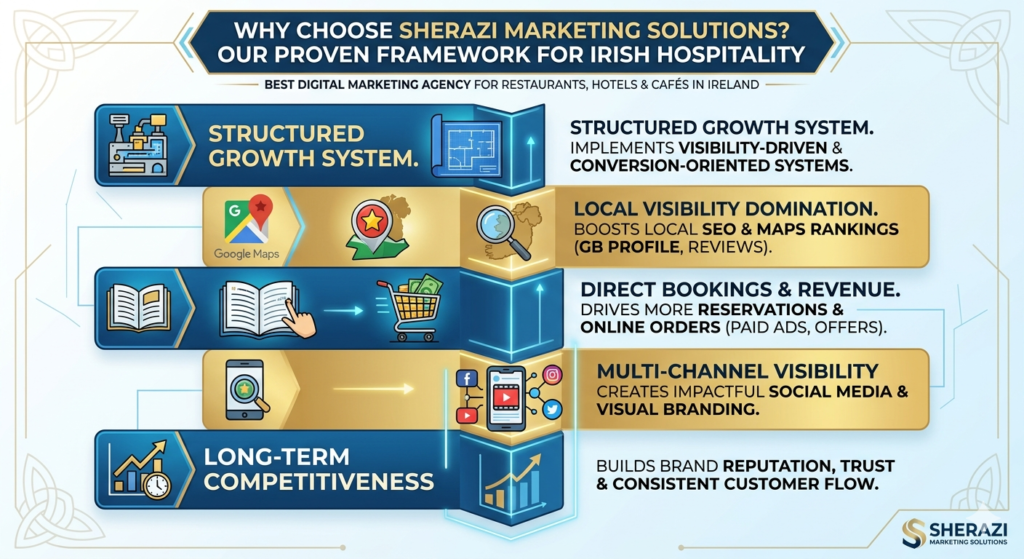 WHY CHOOSE SHERAZI MARKETING SOLUTIONS?
OUR PROVEN FRAMEWORK FOR IRISH HOSPITALITY

BEST DIGITAL MARKETING AGENCY FOR RESTAURANTS, HOTELS & CAFÉS IN IRELAND

STRUCTURED GROWTH SYSTEM.

STRUCTURED GROWTH SYSTEM.
IMPLEMENTS VISIBILITY-DRIVEN & CONVERSION-ORIENTED SYSTEMS.

Google Maps

LOCAL VISIBILITY DOMINATION.
BOOSTS LOCAL SEO & MAPS RANKINGS (GB PROFILE, REVIEWS).

DIRECT BOOKINGS & REVENUE.
DRIVES MORE RESERVATIONS & ONLINE ORDERS (PAID ADS, OFFERS).

MULTI-CHANNEL VISIBILITY
CREATES IMPACTFUL SOCIAL MEDIA & VISUAL BRANDING.

LONG-TERM COMPETITIVENESS

BUILDS BRAND REPUTATION, TRUST & CONSISTENT CUSTOMER FLOW.

SHERAZI
MARKETING SOLUTIONS